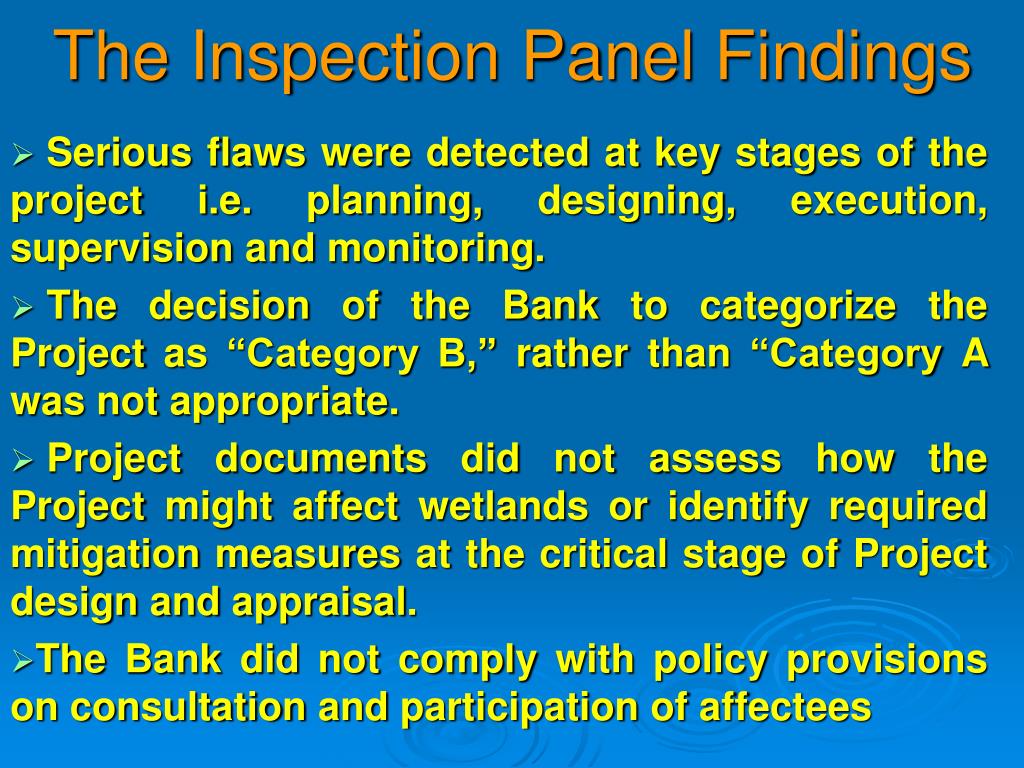 The Inspection Panel Findings

➢ Serious flaws were detected at key stages of the project i.e. planning, designing, execution, supervision and monitoring.

➢ The decision of the Bank to categorize the Project as “Category B,” rather than “Category A was not appropriate.

➢ Project documents did not assess how the Project might affect wetlands or identify required mitigation measures at the critical stage of Project design and appraisal.

➢The Bank did not comply with policy provisions on consultation and participation of affectees